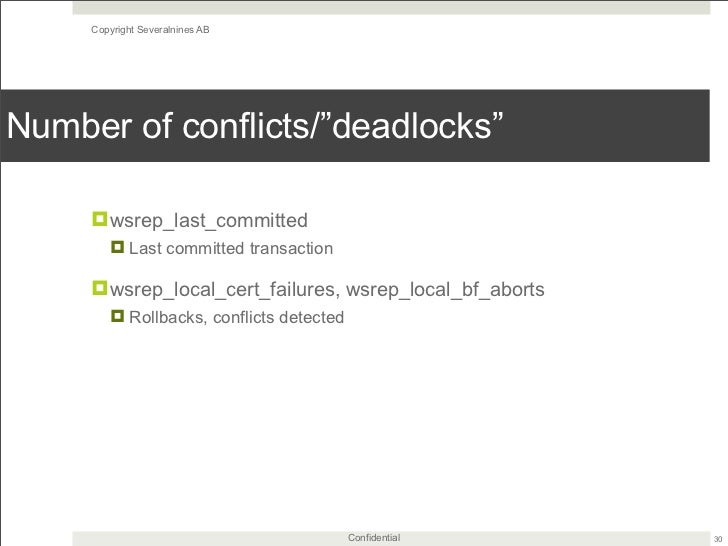 Copyright Severalnines AB

Number of conflicts/”deadlocks”

wsrep_last_committed
Last committed transaction

wsrep_local_cert_failures, wsrep_local_bf_aborts
Rollbacks, conflicts detected

Confidential

30